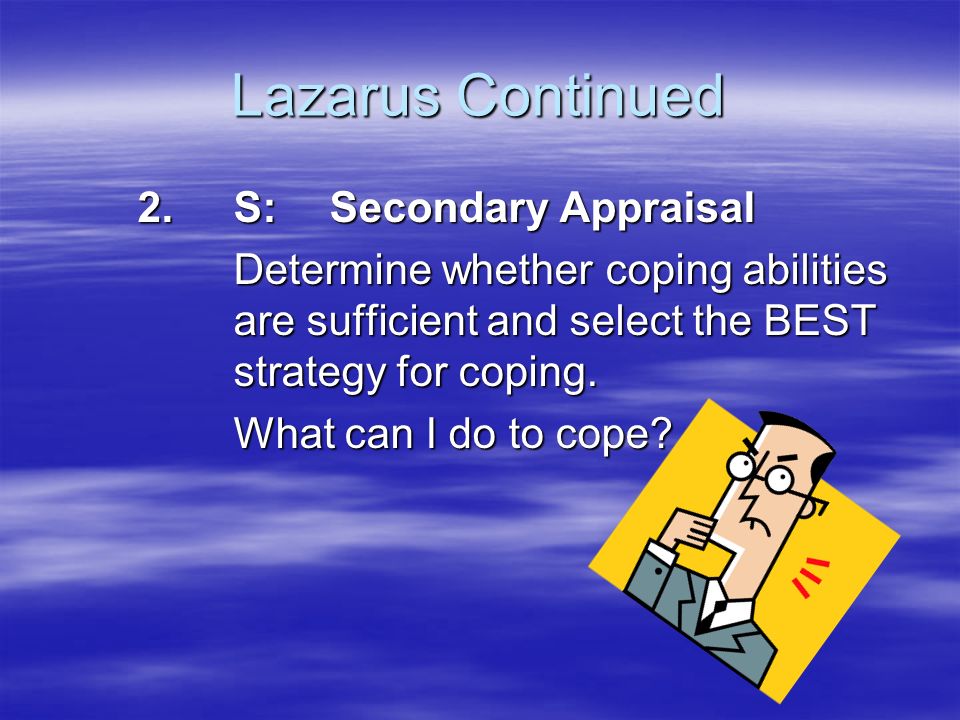 Lazarus Continued

2. S: Secondary Appraisal

Determine whether coping abilities are sufficient and select the BEST strategy for coping.

What can I do to cope?